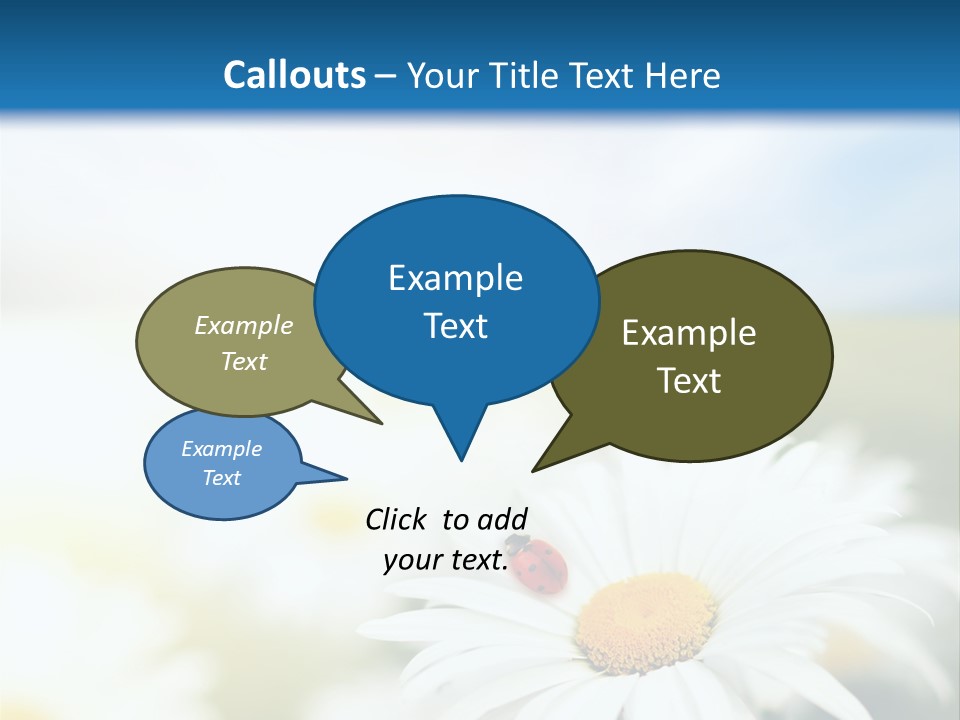 Callouts – Your Title Text Here

Example Text

Example Text

Example Text

Example Text

Click to add your text.